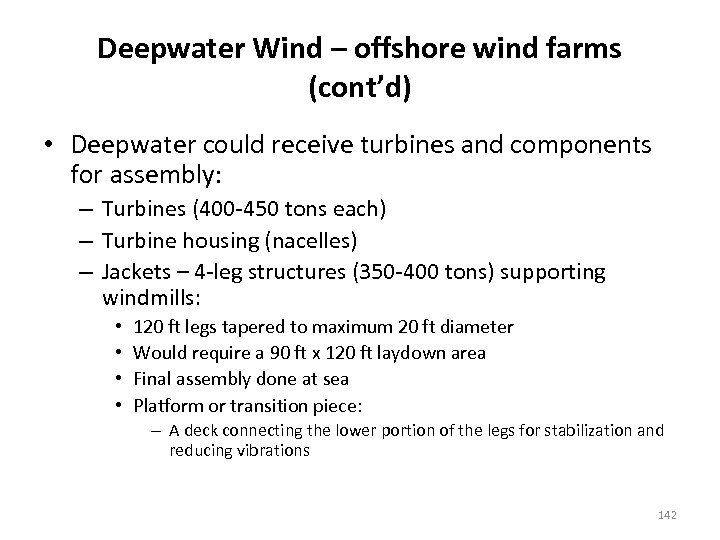 Deepwater Wind – offshore wind farms (cont'd)

• Deepwater could receive turbines and components for assembly:
– Turbines (400-450 tons each)
– Turbine housing (nacelles)
– Jackets – 4-leg structures (350-400 tons) supporting windmills:
• 120 ft legs tapered to maximum 20 ft diameter
• Would require a 90 ft x 120 ft laydown area
• Final assembly done at sea
• Platform or transition piece:
– A deck connecting the lower portion of the legs for stabilization and reducing vibrations

142